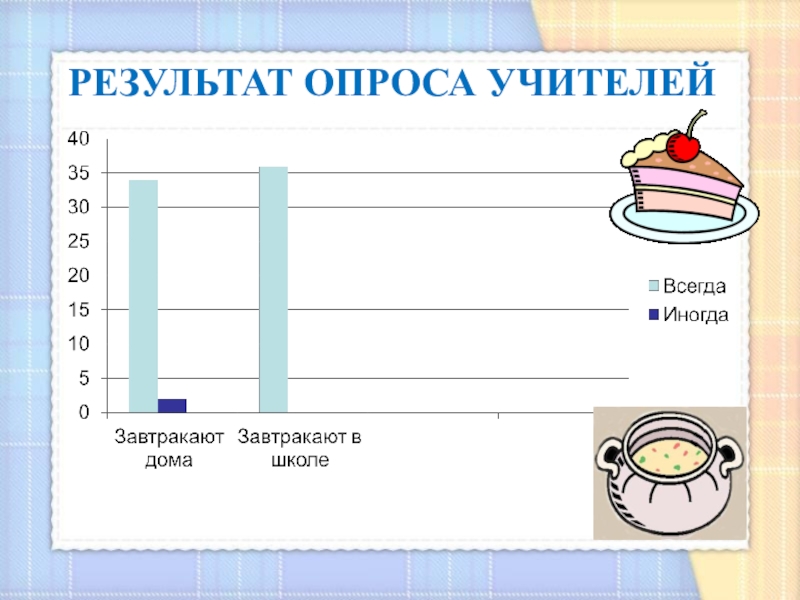 РЕЗУЛЬТАТ ОПРОСА УЧИТЕЛЕЙ

40
35
30
25
20
15
10
5
0

Завтракают дома
Завтракают в школе

Всегда
Иногда